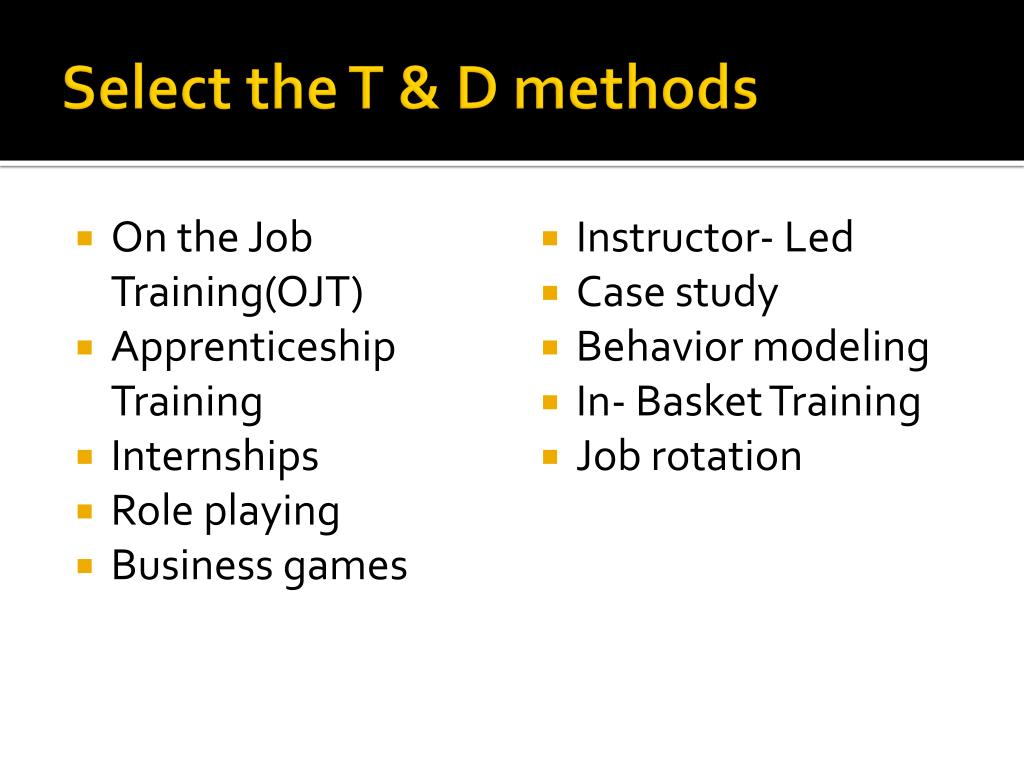 Select the T & D methods

- On the Job Training(OJT)
- Apprenticeship Training
- Internships
- Role playing
- Business games

- Instructor- Led
- Case study
- Behavior modeling
- In- Basket Training
- Job rotation